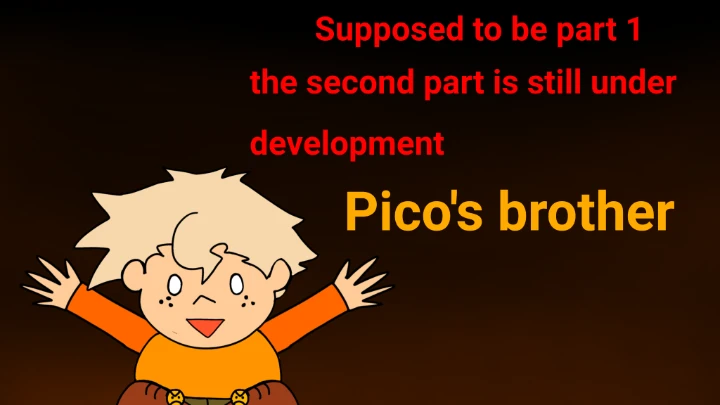 Supposed to be part 1
the second part is still under development

Pico's brother